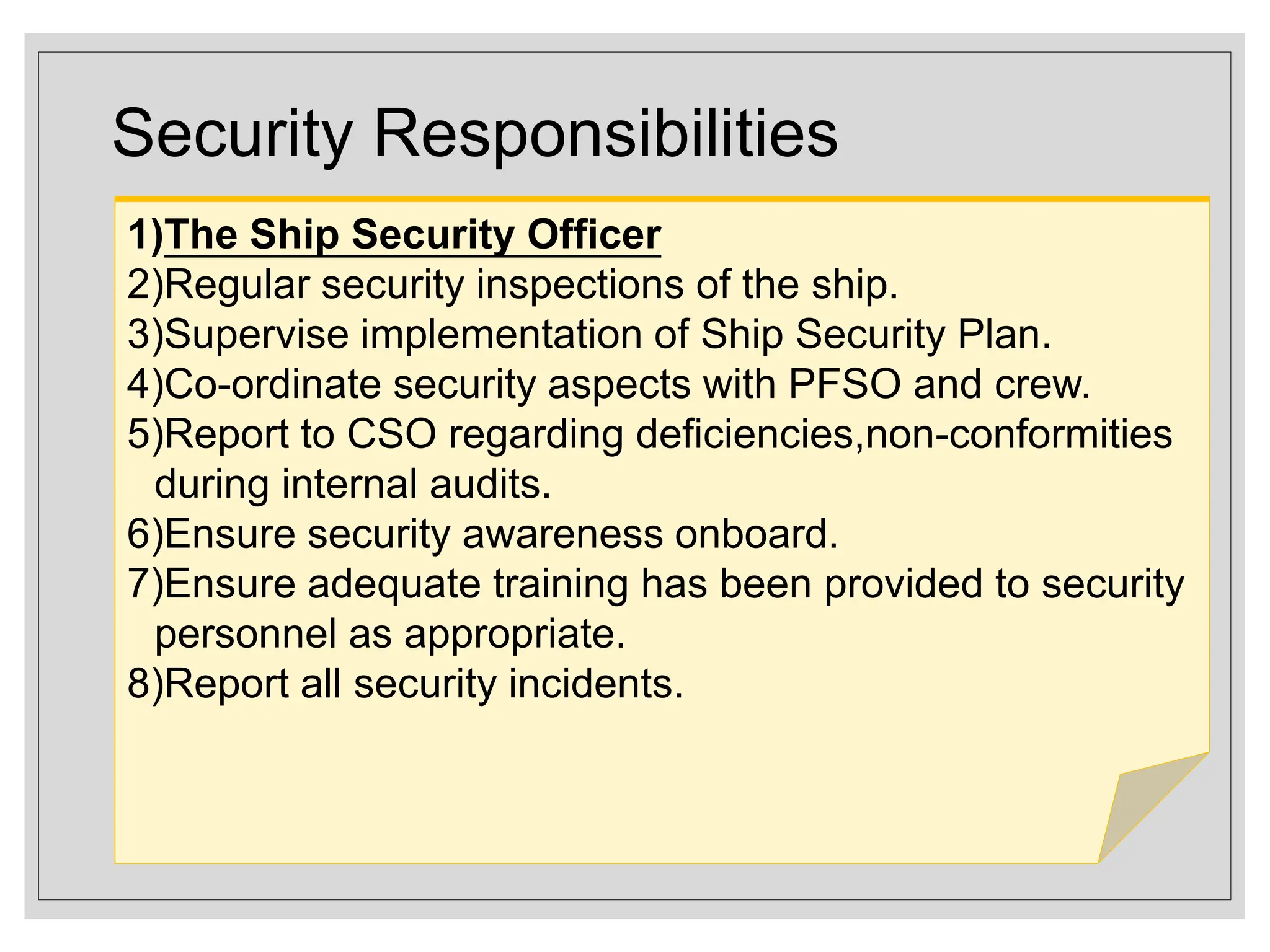 Security Responsibilities

1)The Ship Security Officer
2)Regular security inspections of the ship.
3)Supervise implementation of Ship Security Plan.
4)Co-ordinate security aspects with PFSO and crew.
5)Report to CSO regarding deficiencies,non-conformities during internal audits.
6)Ensure security awareness onboard.
7)Ensure adequate training has been provided to security personnel as appropriate.
8)Report all security incidents.